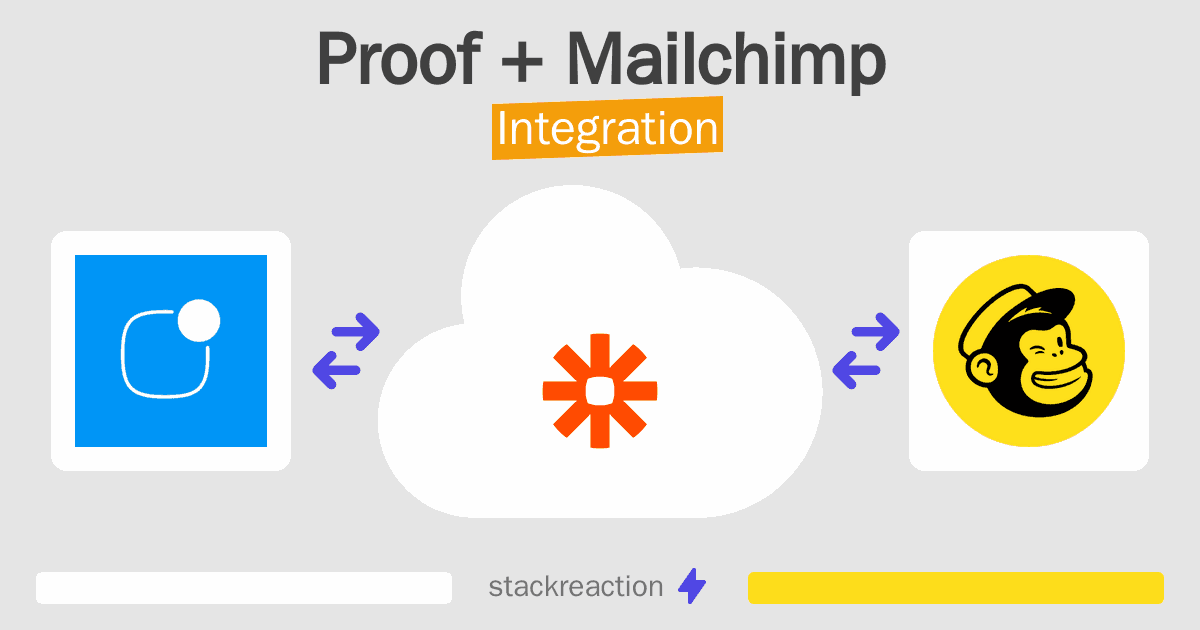 Proof + Mailchimp
Integration

stackreaction